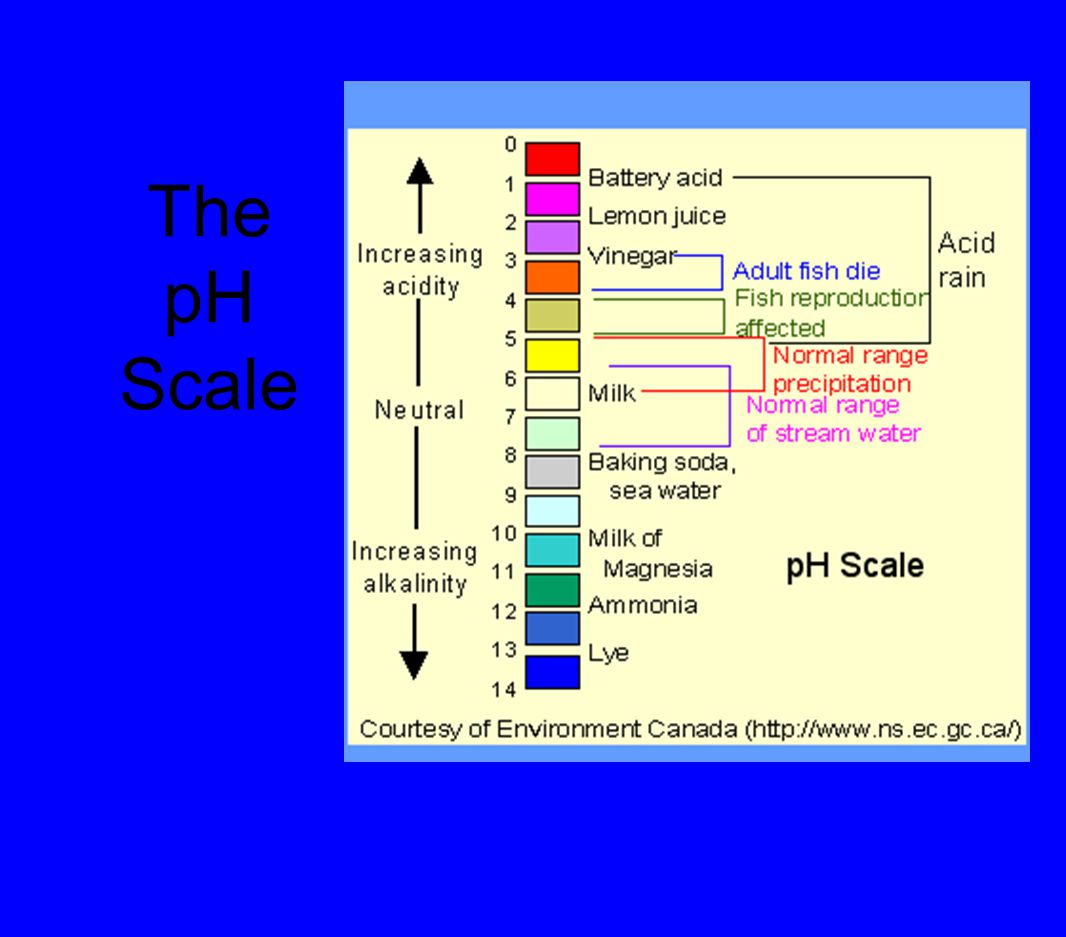 The pH Scale

Increasing acidity

Neutral

Increasing alkalinity

0
1
2
3
4
5
6
7
8
9
10
11
12
13
14

Battery acid
Lemon juice
Vinegar
Milk
Baking soda, sea water
Milk of Magnesia
Ammonia
Lye

Adult fish die
Fish reproduction affected
Normal range precipitation
Normal range of stream water

Acid rain

pH Scale

Courtesy of Environment Canada (http://www.ns.ec.gc.ca/)